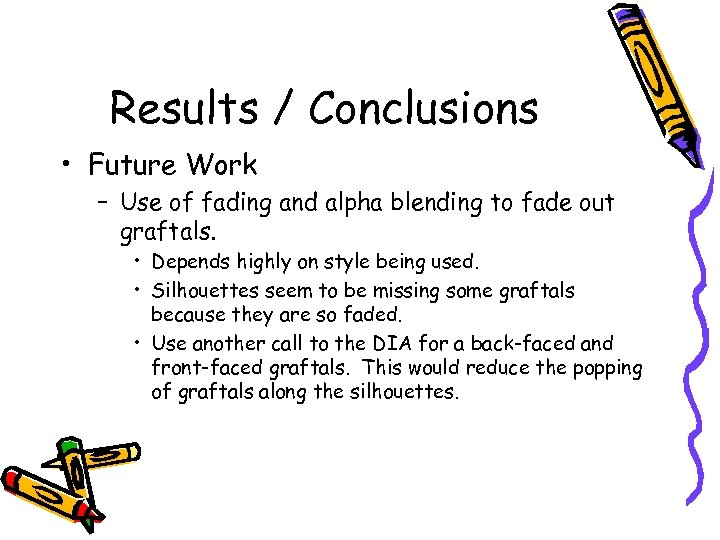 Results / Conclusions

• Future Work

– Use of fading and alpha blending to fade out graftals.

• Depends highly on style being used.

• Silhouettes seem to be missing some graftals because they are so faded.

• Use another call to the DIA for a back-faced and front-faced graftals. This would reduce the popping of graftals along the silhouettes.